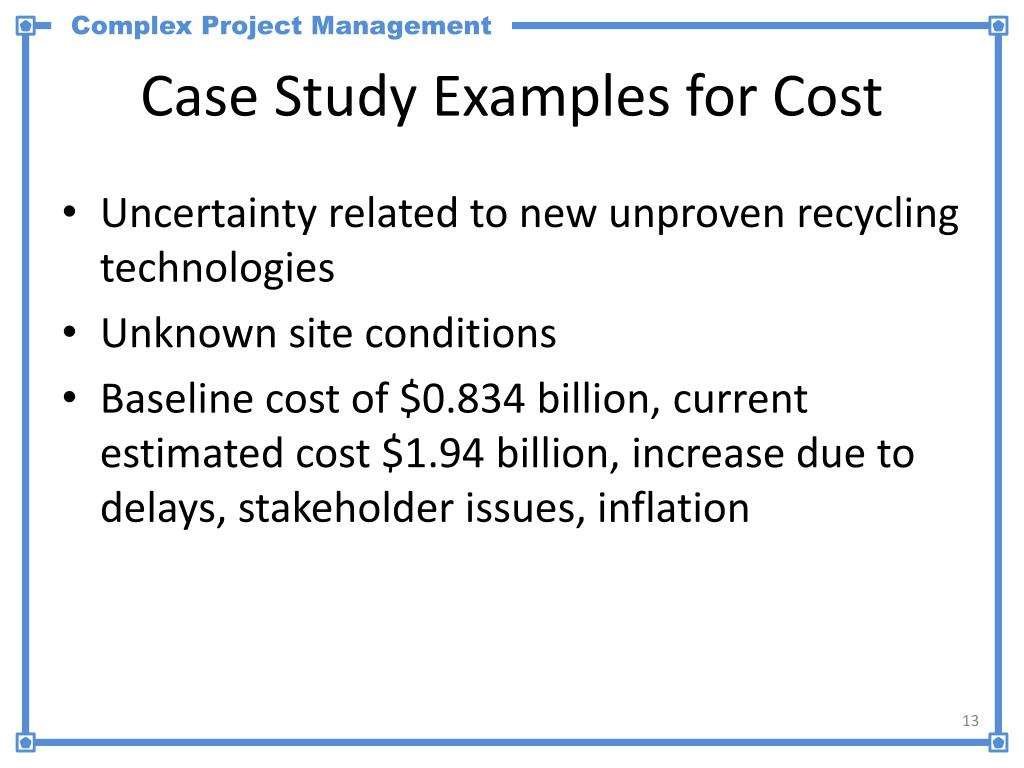 Complex Project Management

Case Study Examples for Cost

• Uncertainty related to new unproven recycling technologies
• Unknown site conditions
• Baseline cost of \$0.834 billion, current estimated cost \$1.94 billion, increase due to delays, stakeholder issues, inflation

13